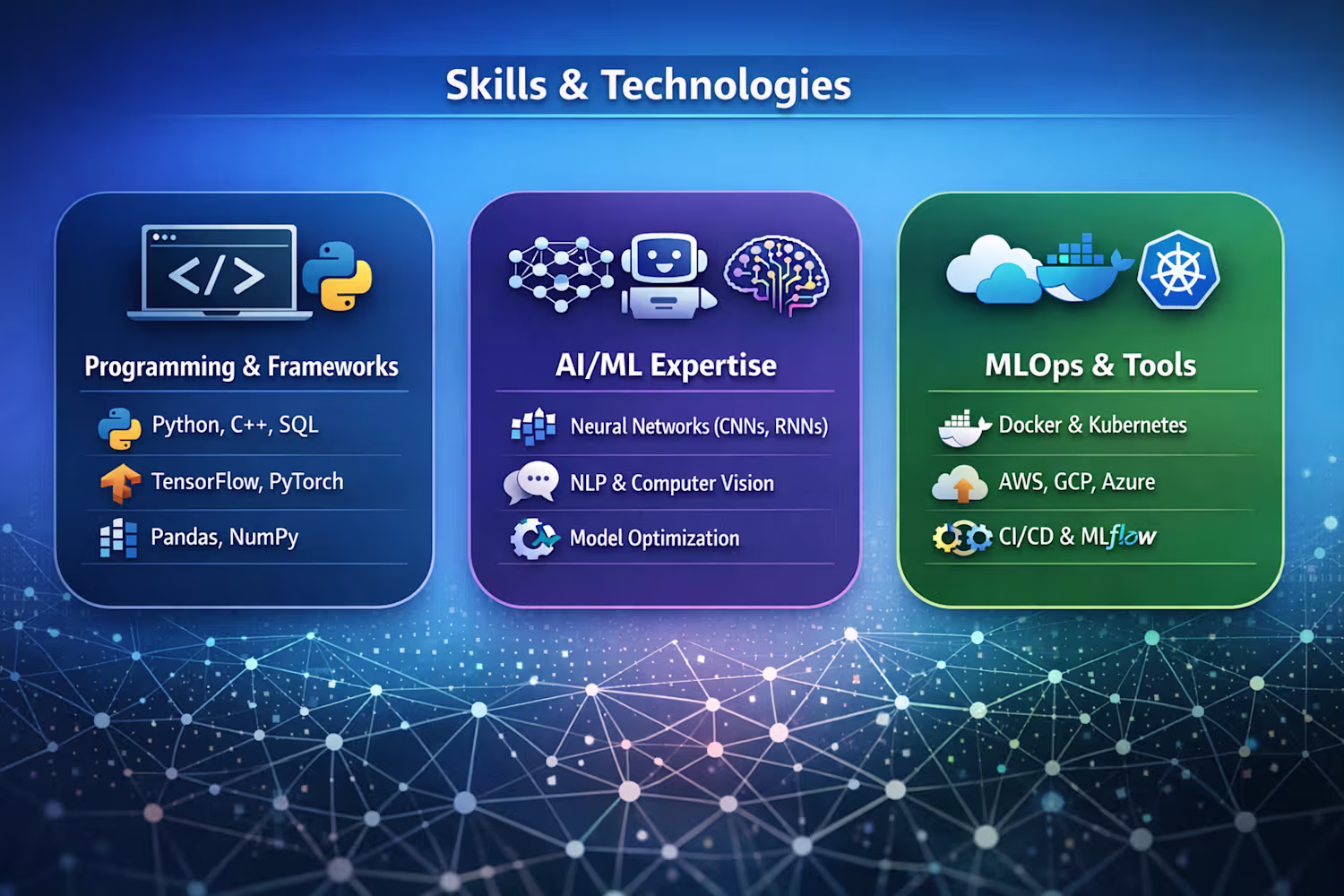 Skills & Technologies

</>

Programming & Frameworks

Python, C++, SQL

TensorFlow, PyTorch

Pandas, NumPy

AI/ML Expertise

Neural Networks (CNNs, RNNs)

NLP & Computer Vision

Model Optimization

MLOps & Tools

Docker & Kubernetes

AWS, GCP, Azure

CI/CD & MLflow